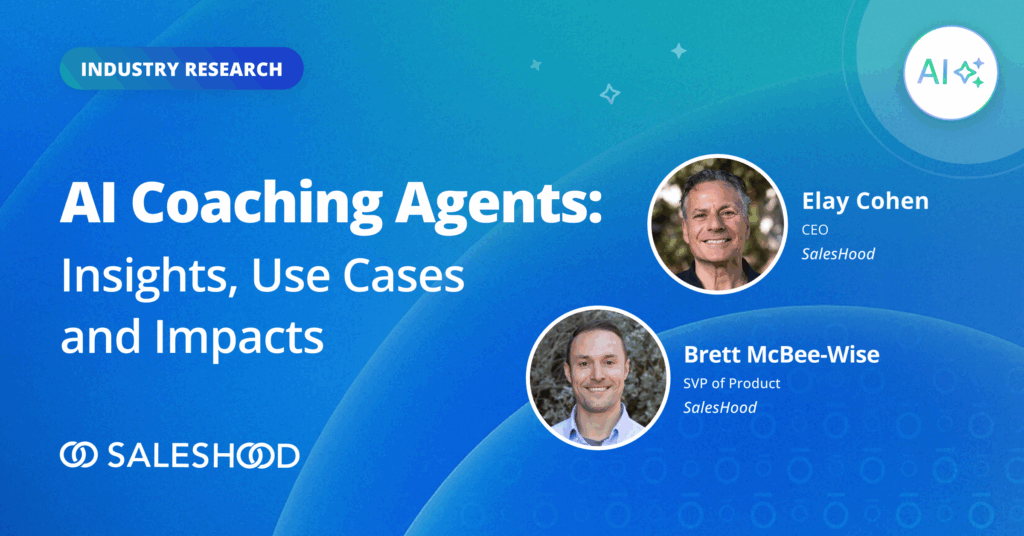 INDUSTRY RESEARCH

AI

AI Coaching Agents:
Insights, Use Cases and Impacts

Elay Cohen
CEO
SalesHood

Brett McBee-Wise
SVP of Product
SalesHood

SALESHOOD